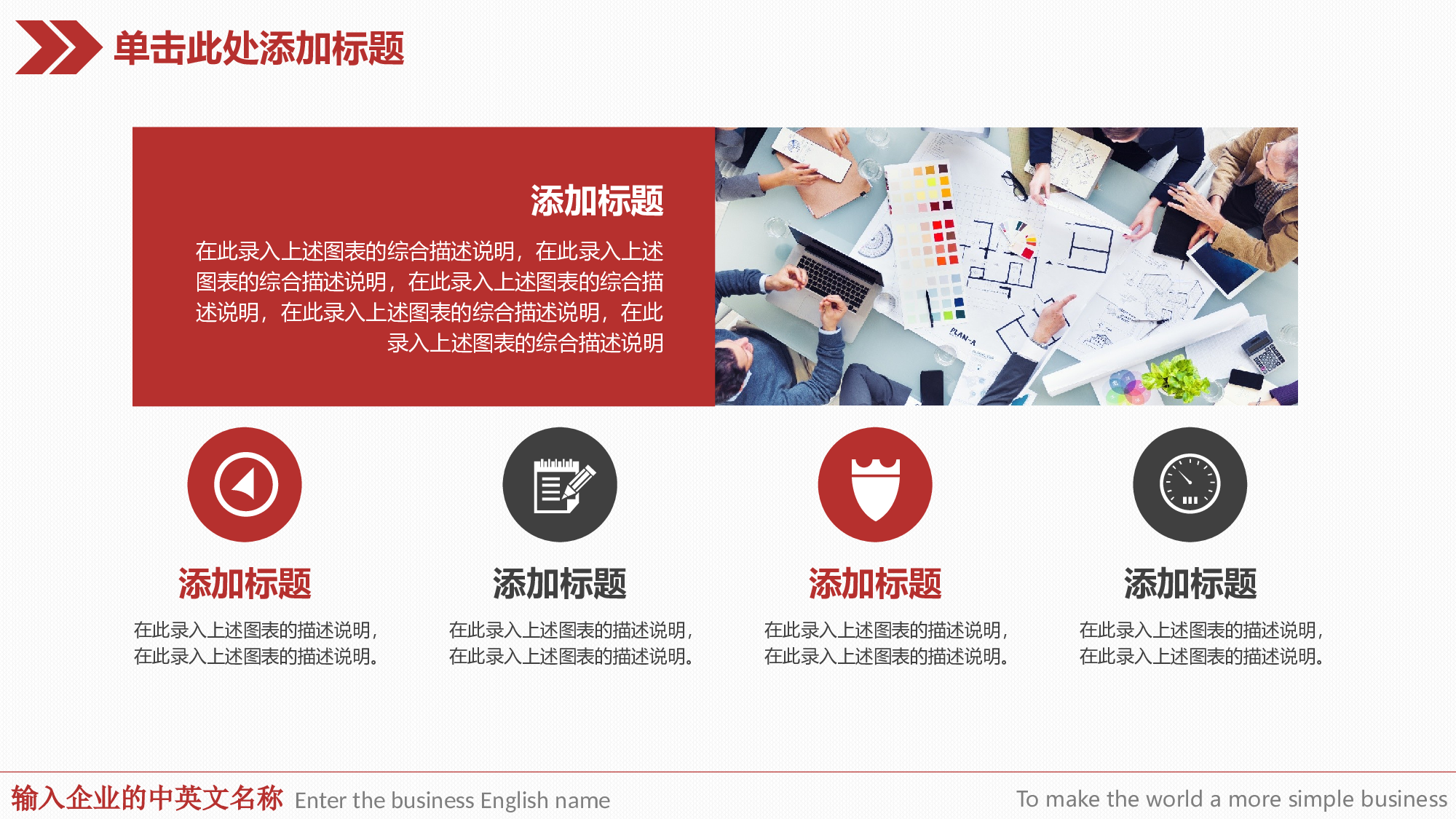 单击此处添加标题

添加标题

在此录入上述图表的综合描述说明，在此录入上述图表的综合描述说明，在此录入上述图表的综合描述说明，在此录入上述图表的综合描述说明，在此录入上述图表的综合描述说明

PLAN-A

添加标题

在此录入上述图表的描述说明，在此录入上述图表的描述说明。

添加标题

在此录入上述图表的描述说明，在此录入上述图表的描述说明。

添加标题

在此录入上述图表的描述说明，在此录入上述图表的描述说明。

添加标题

在此录入上述图表的描述说明，在此录入上述图表的描述说明。

输入企业的中英文名称 Enter the business English name

To make the world a more simple business